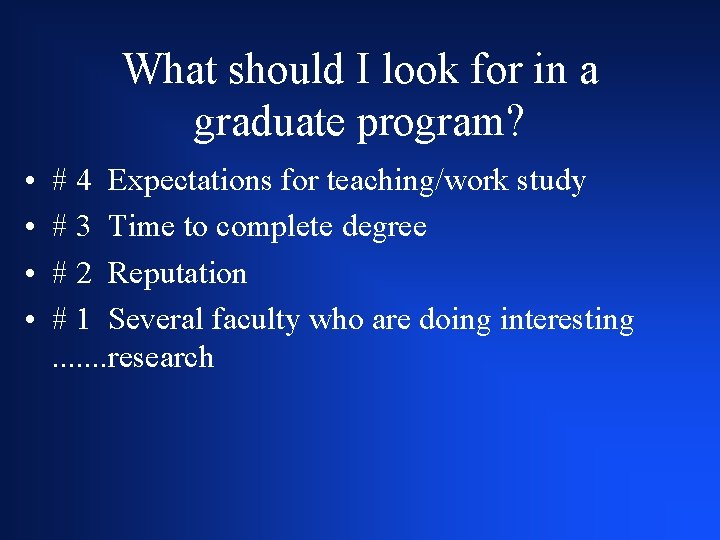 What should I look for in a graduate program?

• # 4 Expectations for teaching/work study
• # 3 Time to complete degree
• # 2 Reputation
• # 1 Several faculty who are doing interesting .......research